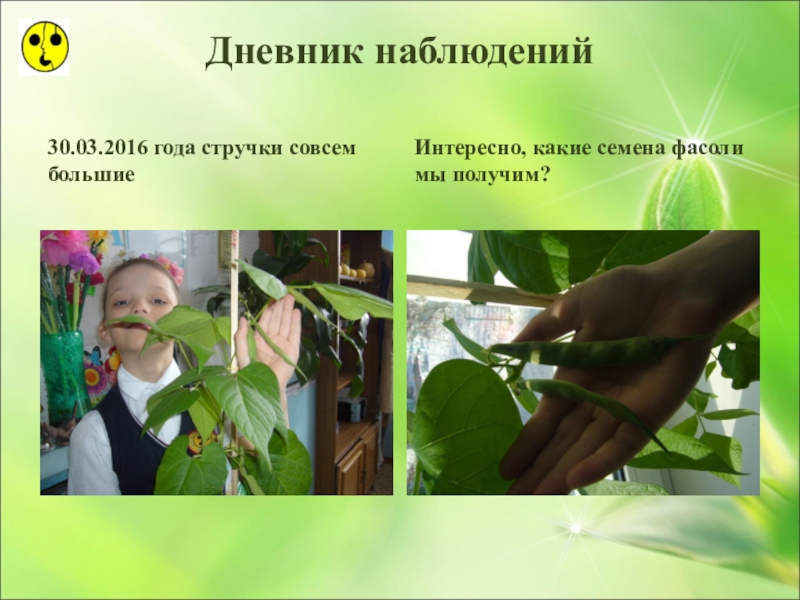 Дневник наблюдений

30.03.2016 года стручки совсем большие

Интересно, какие семена фасоли мы получим?